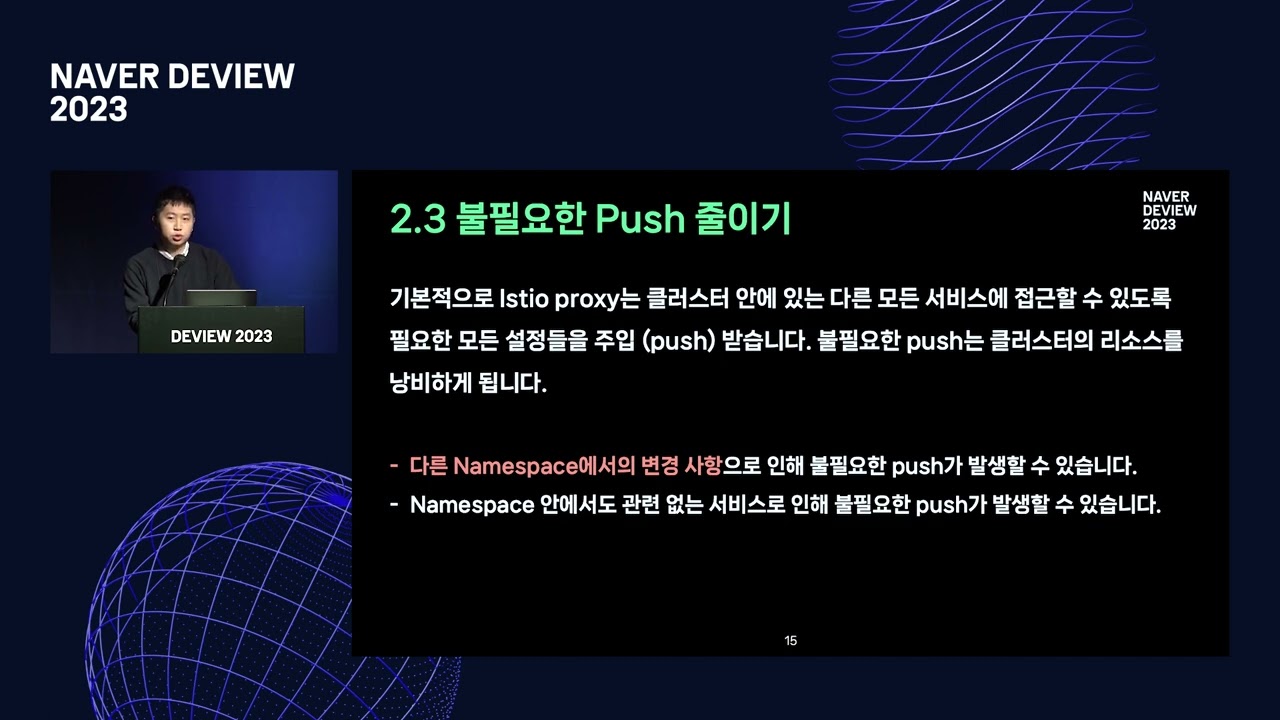 NAVER DEVIEW 2023

DEVIEW 2023

2.3 불필요한 Push 줄이기

NAVER DEVIEW 2023

기본적으로 Istio proxy는 클러스터 안에 있는 다른 모든 서비스에 접근할 수 있도록 필요한 모든 설정들을 주입 (push) 받습니다. 불필요한 push는 클러스터의 리소스를 낭비하게 됩니다.

- 다른 Namespace에서의 변경 사항으로 인해 불필요한 push가 발생할 수 있습니다.
- Namespace 안에서도 관련 없는 서비스로 인해 불필요한 push가 발생할 수 있습니다.

15